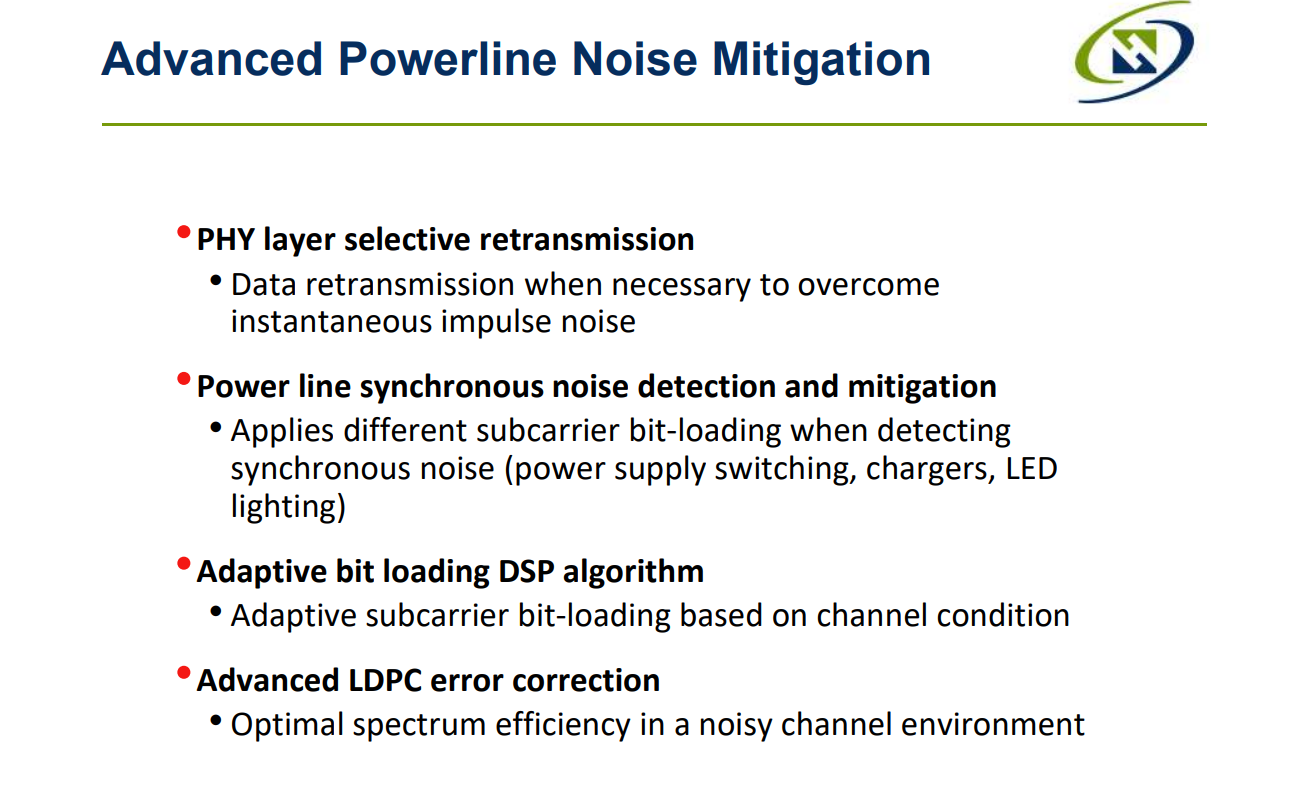 Advanced Powerline Noise Mitigation

• PHY layer selective retransmission
  • Data retransmission when necessary to overcome instantaneous impulse noise

• Power line synchronous noise detection and mitigation
  • Applies different subcarrier bit-loading when detecting synchronous noise (power supply switching, chargers, LED lighting)

• Adaptive bit loading DSP algorithm
  • Adaptive subcarrier bit-loading based on channel condition

• Advanced LDPC error correction
  • Optimal spectrum efficiency in a noisy channel environment